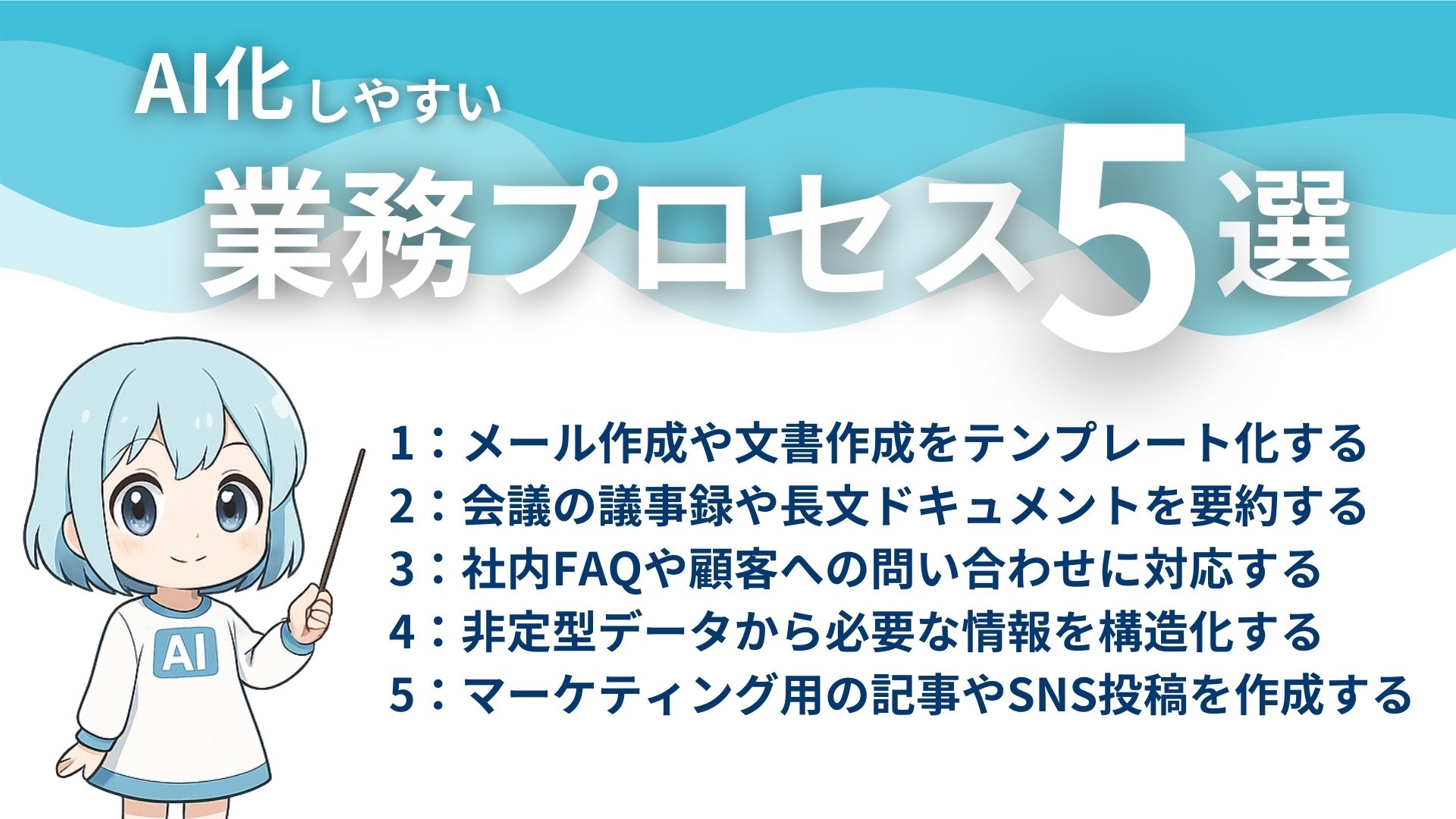 AI化しやすい
業務プロセス5選

1：メール作成や文書作成をテンプレート化する
2：会議の議事録や長文ドキュメントを要約する
3：社内FAQや顧客への問い合わせに対応する
4：非定型データから必要な情報を構造化する
5：マーケティング用の記事やSNS投稿を作成する

AI